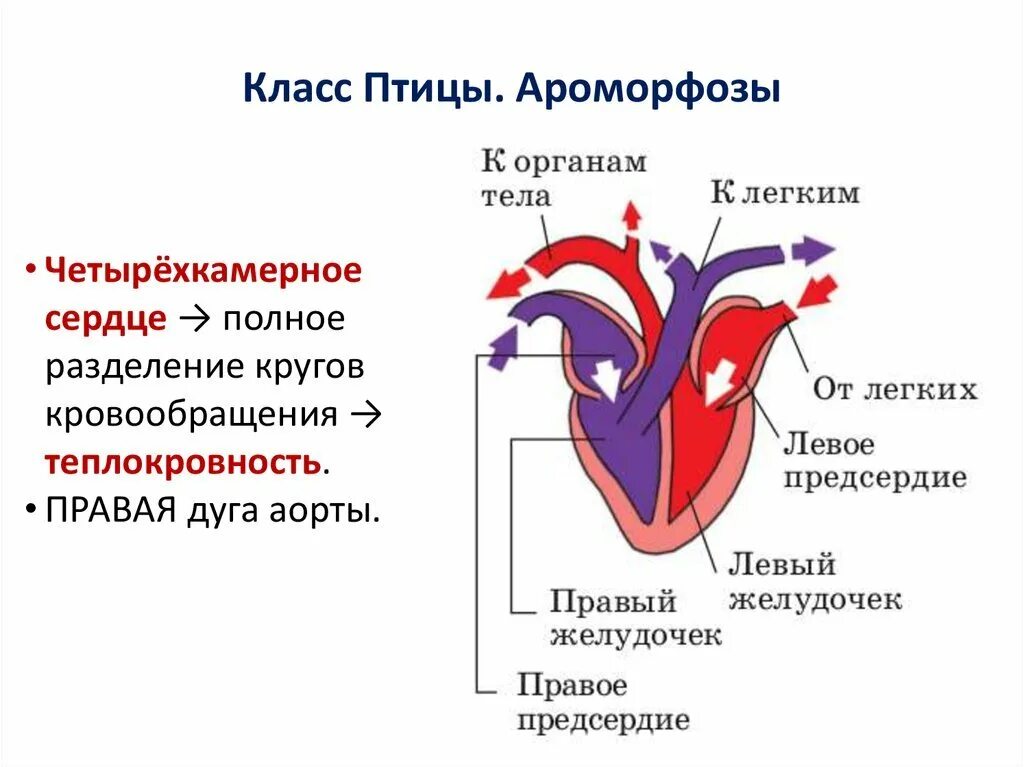 Класс Птицы. Ароморфозы

• Четырёхкамерное сердце → полное разделение кругов кровообращения → теплокровность.
• ПРАВАЯ дуга аорты.

К органам тела

К легким

От легких

Левое предсердие

Левый желудочек

Правый желудочек

Правое предсердие